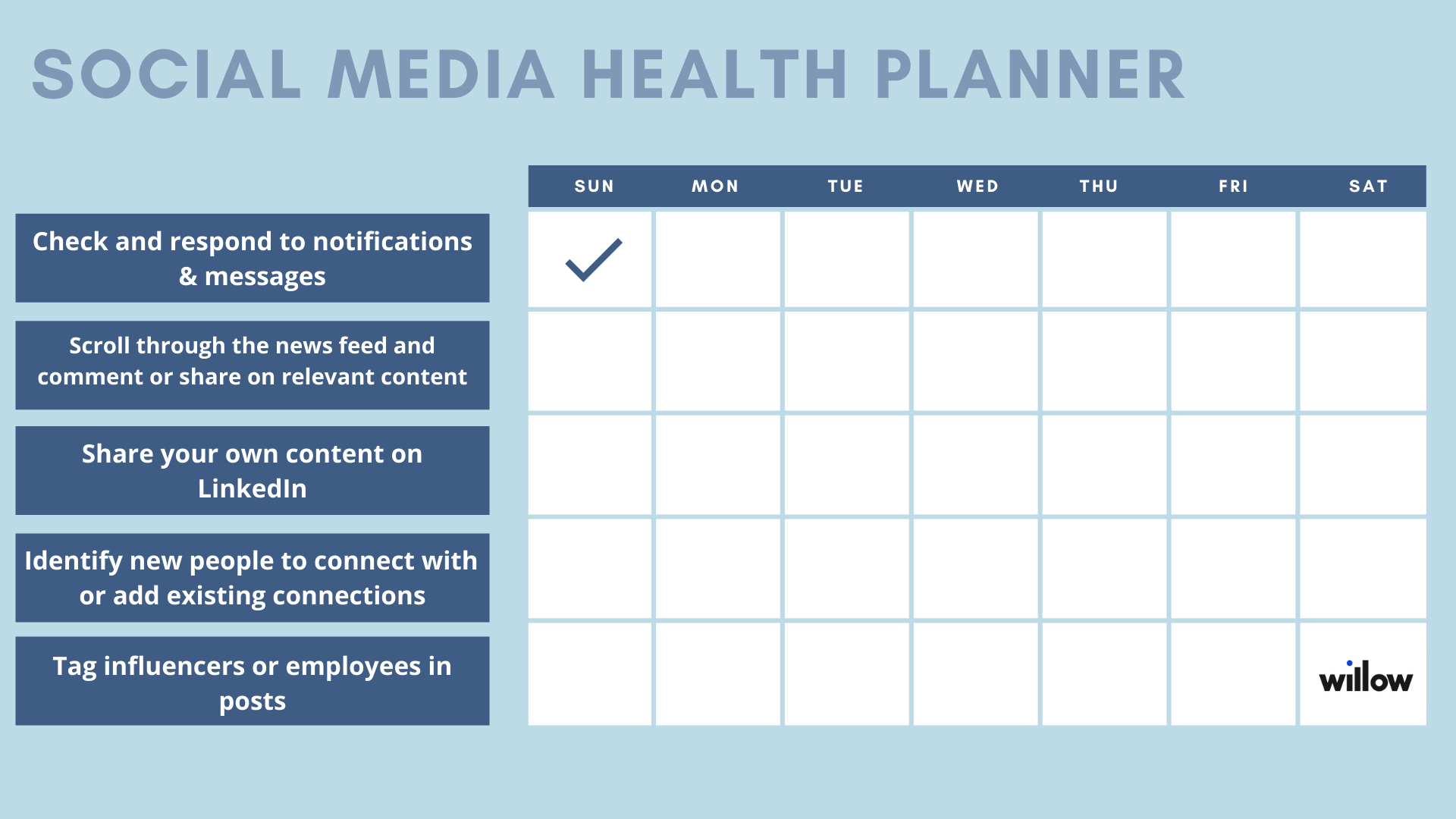 SOCIAL MEDIA HEALTH PLANNER

| | SUN | MON | TUE | WED | THU | FRI | SAT |
|---|---|---|---|---|---|---|---|
| Check and respond to notifications & messages | ✓ | | | | | | |
| Scroll through the news feed and comment or share on relevant content | | | | | | | |
| Share your own content on LinkedIn | | | | | | | |
| Identify new people to connect with or add existing connections | | | | | | | |
| Tag influencers or employees in posts | | | | | | | willow |